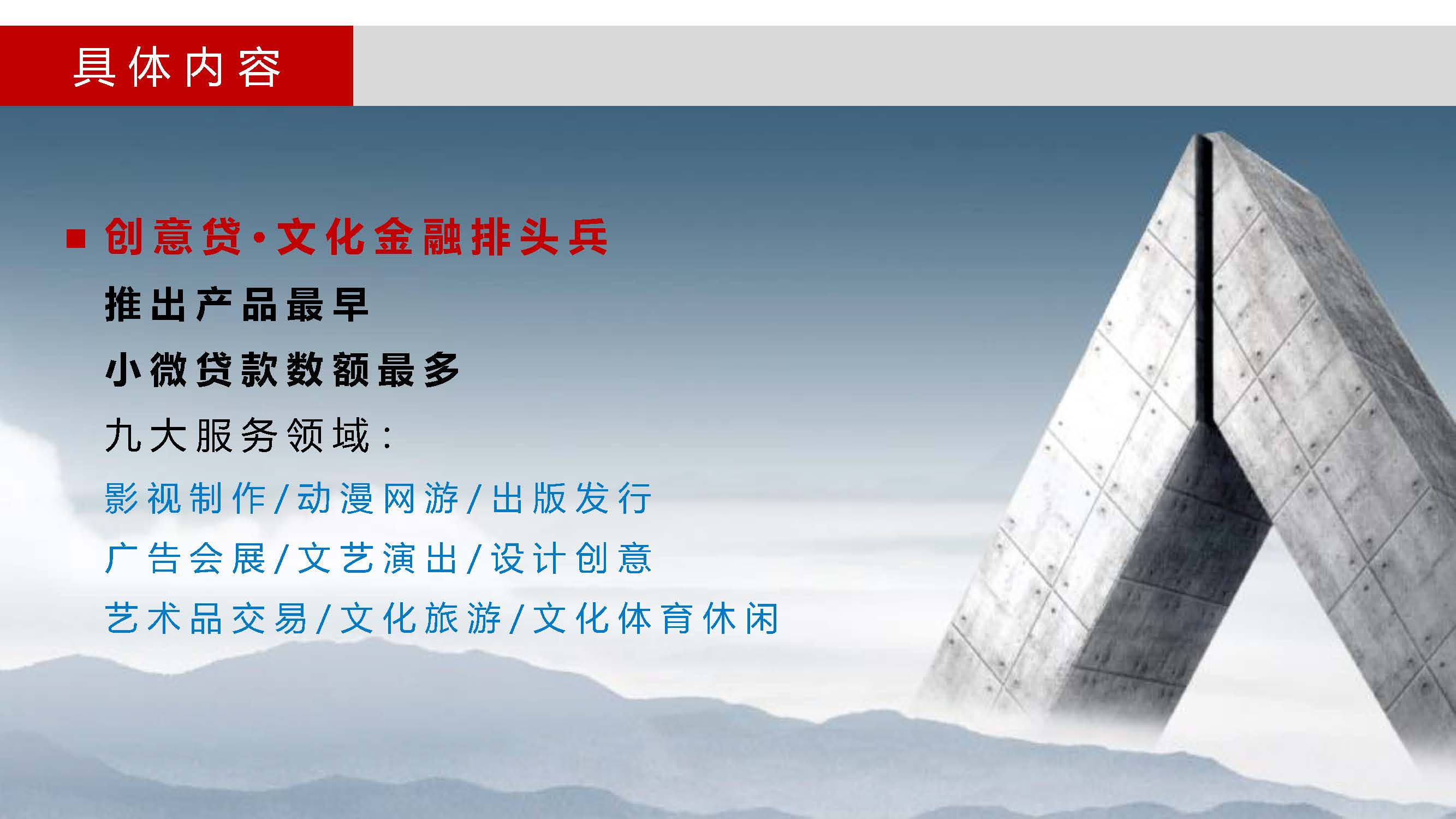 具体内容

■ 创意贷·文化金融排头兵

推出产品最早

小微贷款数额最多

九大服务领域：

影视制作/动漫网游/出版发行

广告会展/文艺演出/设计创意

艺术品交易/文化旅游/文化体育休闲